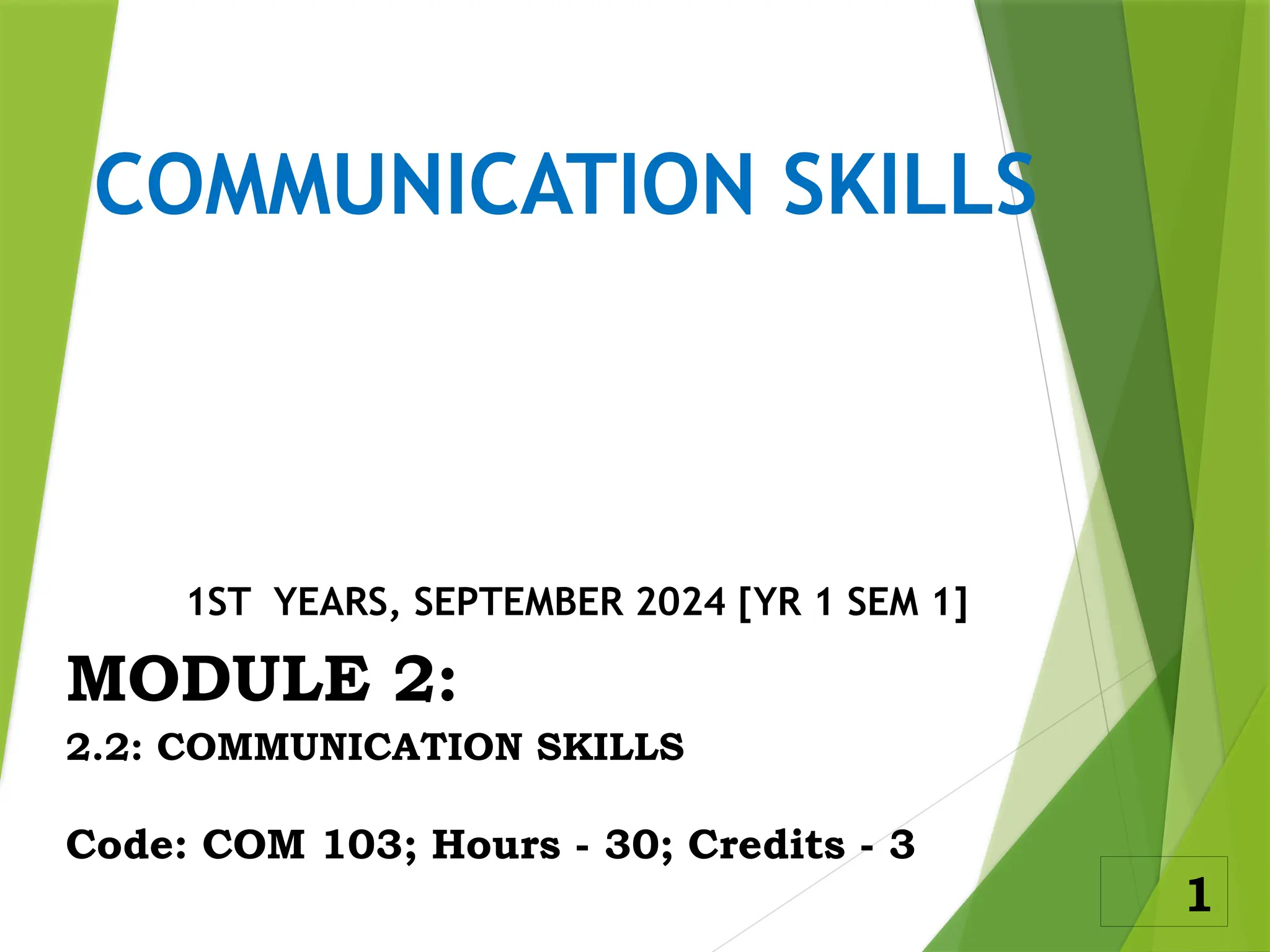 COMMUNICATION SKILLS

1ST YEARS, SEPTEMBER 2024 [YR 1 SEM 1]

MODULE 2:

2.2: COMMUNICATION SKILLS

Code: COM 103; Hours - 30; Credits - 3

1